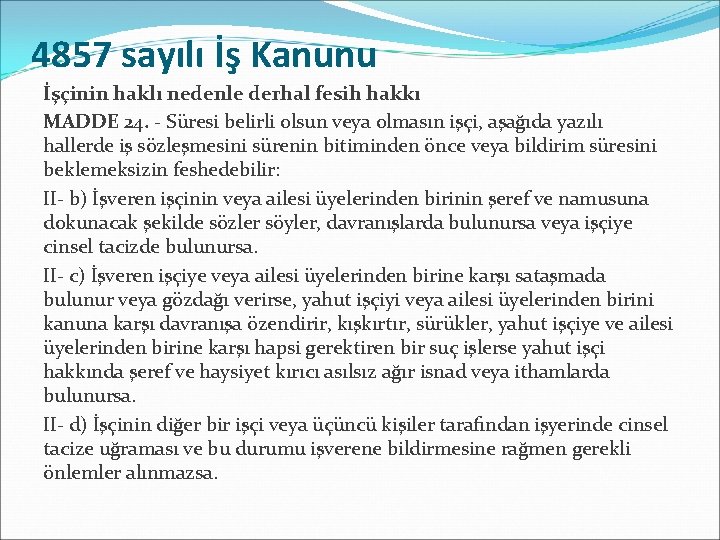 4857 sayılı İş Kanunu

İşçinin haklı nedenle derhal fesih hakkı

MADDE 24. - Süresi belirli olsun veya olmasın işçi, aşağıda yazılı hallerde iş sözleşmesini sürenin bitiminden önce veya bildirim süresini beklemeksizin feshedebilir:

II- b) İşveren işçinin veya ailesi üyelerinden birinin şeref ve namusuna dokunacak şekilde sözler söyler, davranışlarda bulunursa veya işçiye cinsel tacizde bulunursa.

II- c) İşveren işçiye veya ailesi üyelerinden birine karşı sataşmada bulunur veya gözdağı verirse, yahut işçiyi veya ailesi üyelerinden birini kanuna karşı davranışa özendirir, kışkırtır, sürükler, yahut işçiye ve ailesi üyelerinden birine karşı hapsi gerektiren bir suç işlerse yahut işçi hakkında şeref ve haysiyet kırıcı asılsız ağır isnad veya ithamlarda bulunursa.

II- d) İşçinin diğer bir işçi veya üçüncü kişiler tarafından işyerinde cinsel tacize uğraması ve bu durumu işverene bildirmesine rağmen gerekli önlemler alınmazsa.